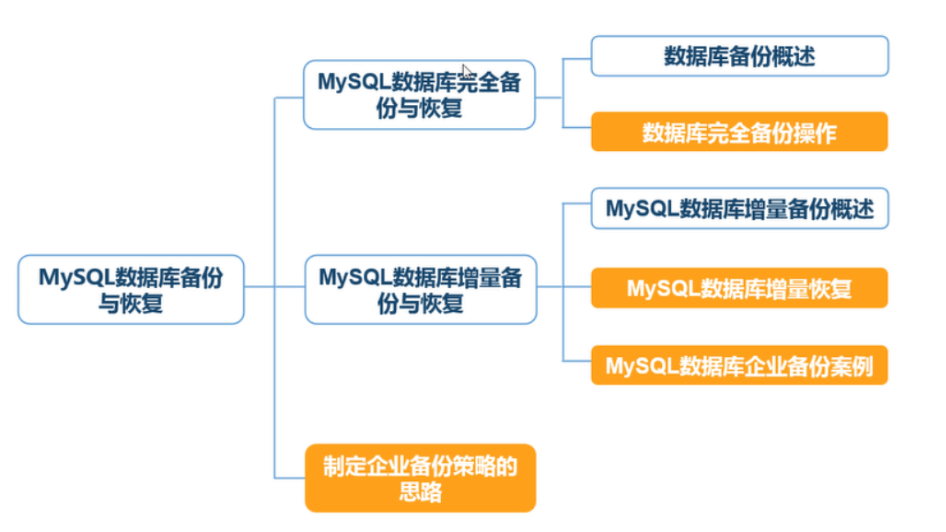 MySQL数据库备份与恢复

MySQL数据库完全备份与恢复

数据库备份概述

数据库完全备份操作

MySQL数据库增量备份与恢复

MySQL数据库增量备份概述

MySQL数据库增量恢复

MySQL数据库企业备份案例

制定企业备份策略的思路